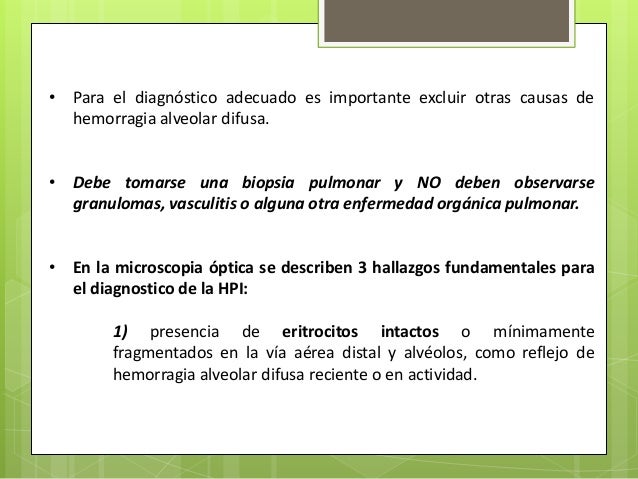 • Para el diagnóstico adecuado es importante excluir otras causas de hemorragia alveolar difusa.

• Debe tomarse una biopsia pulmonar y NO deben observarse granulomas, vasculitis o alguna otra enfermedad orgánica pulmonar.

• En la microscopia óptica se describen 3 hallazgos fundamentales para el diagnostico de la HPI:

1) presencia de eritrocitos intactos o mínimamente fragmentados en la vía aérea distal y alvéolos, como reflejo de hemorragia alveolar difusa reciente o en actividad.